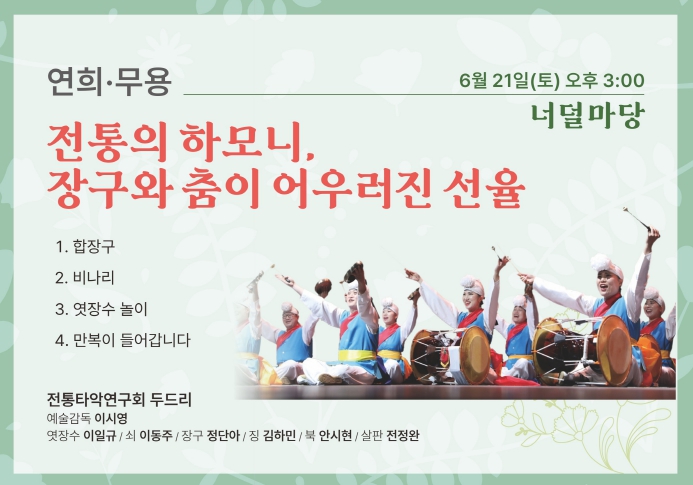 연희·무용

6월 21일(토) 오후 3:00

너덜마당

전통의 하모니,
장구와 춤이 어우러진 선율

1. 합장구
2. 비나리
3. 엿장수 놀이
4. 만복이 들어갑니다

전통타악연구회 두드리
예술감독 이시영
엿장수 이일규 / 쇠 이동주 / 장구 정단아 / 징 김하민 / 북 안시현 / 살판 전정완